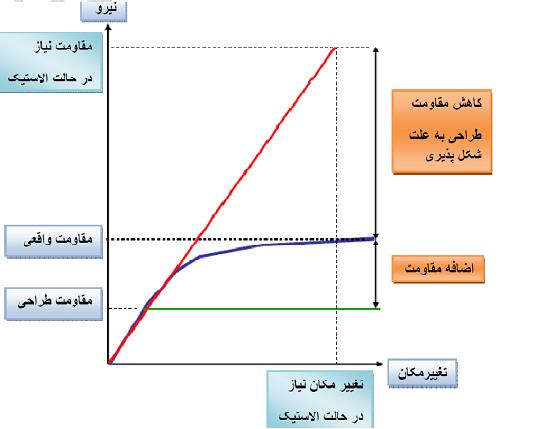 نیرو

مقاومت نیاز
در حالت الاستیک

کاهش مقاومت
طراحی به علت
شکل پذیری

مقاومت واقعی

اضافه مقاومت

مقاومت طراحی

تغییرمکان

تغییر مکان نیاز
در حالت الاستیک